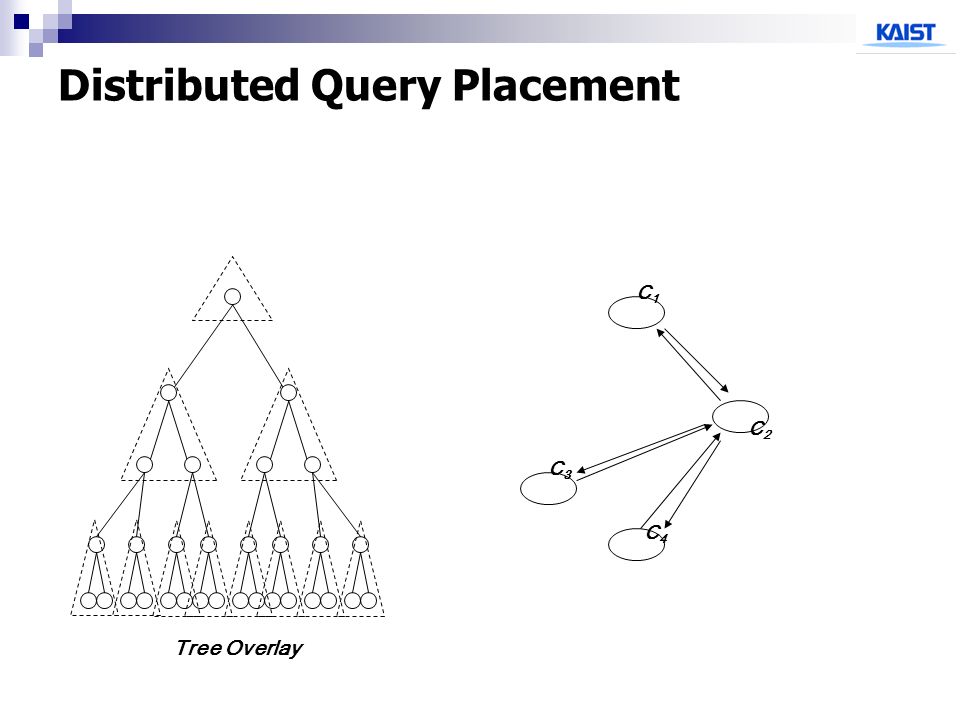 KAIST

Distributed Query Placement

Tree Overlay

$C_1$

$C_2$

$C_3$

$C_4$